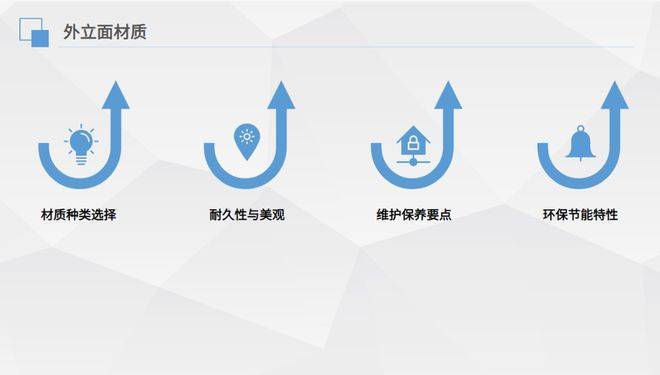 外立面材质

材质种类选择

耐久性与美观

维护保养要点

环保节能特性